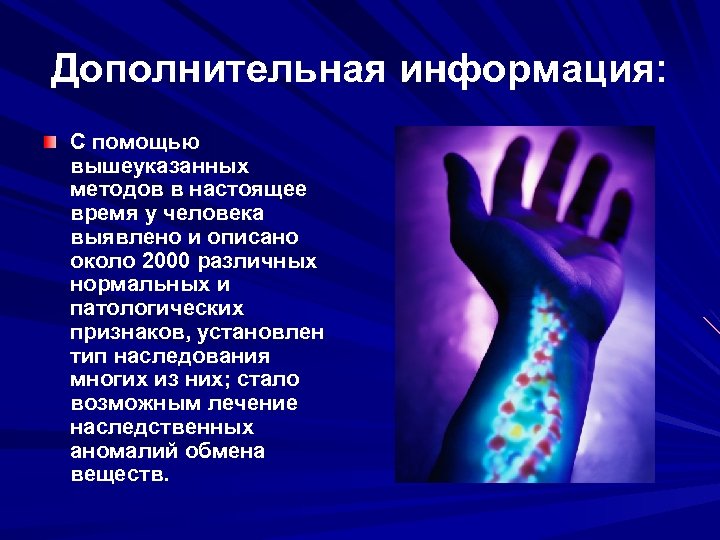 Дополнительная информация:

С помощью вышеуказанных методов в настоящее время у человека выявлено и описано около 2000 различных нормальных и патологических признаков, установлен тип наследования многих из них; стало возможным лечение наследственных аномалий обмена веществ.